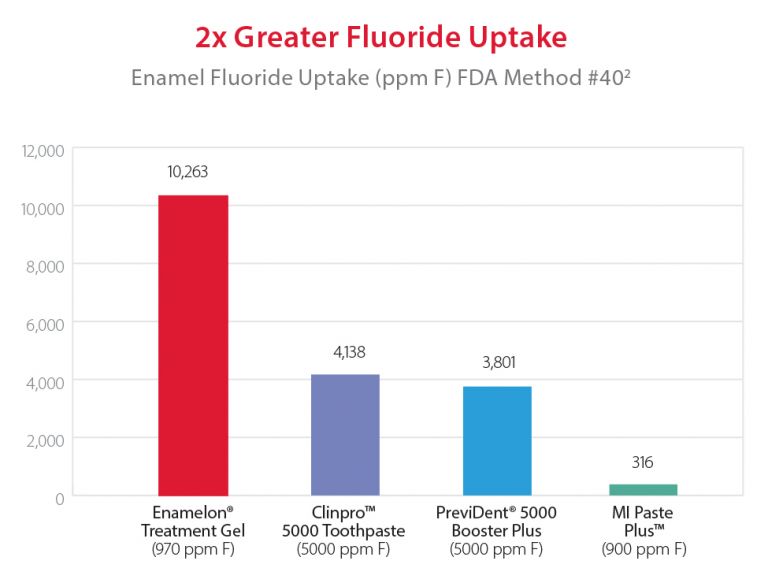 2x Greater Fluoride Uptake

Enamel Fluoride Uptake (ppm F) FDA Method #40²

12,000
10,000
8,000
6,000
4,000
2,000
0

10,263
4,138
3,801
316

Enamelon® Treatment Gel (970 ppm F)

Clinpro™ 5000 Toothpaste (5000 ppm F)

PreviDent® 5000 Booster Plus (5000 ppm F)

MI Paste Plus™ (900 ppm F)